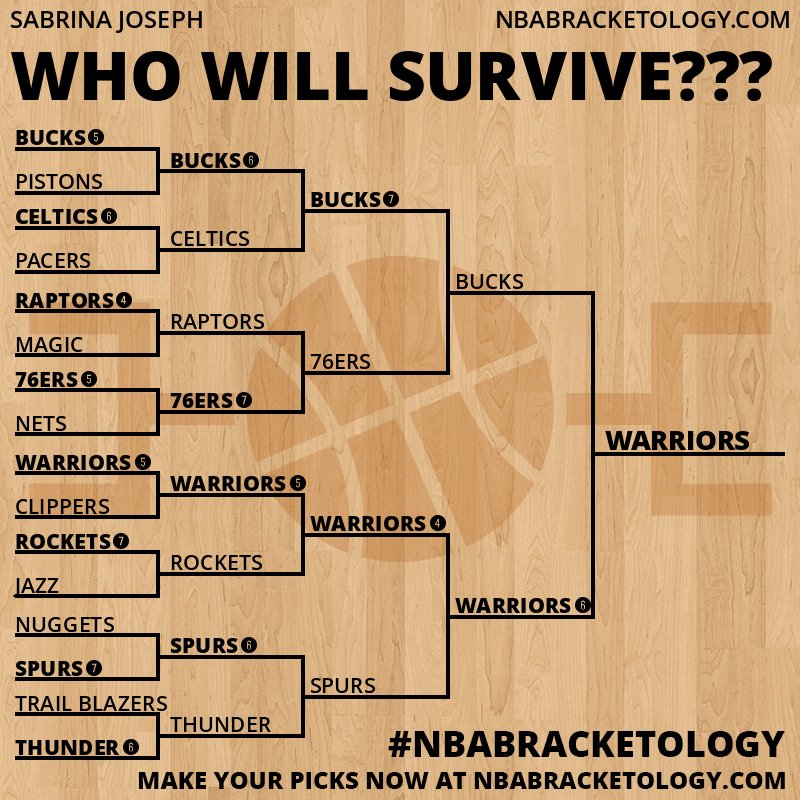 SABRINA JOSEPH

NBABRACKETOLOGY.COM

WHO WILL SURVIVE???

BUCKS 5
PISTONS
CELTICS 6
PACERS
RAPTORS 4
MAGIC
76ERS 5
NETS
WARRIORS 5
CLIPPERS
ROCKETS 7
JAZZ
NUGGETS
SPURS 7
TRAIL BLAZERS
THUNDER 6

BUCKS 6
CELTICS
RAPTORS
76ERS 7
WARRIORS 5
ROCKETS
SPURS 6
THUNDER

BUCKS 7
76ERS
WARRIORS 4
SPURS

BUCKS
WARRIORS 6

WARRIORS

#NBABRACKETOLOGY

MAKE YOUR PICKS NOW AT NBABRACKETOLOGY.COM